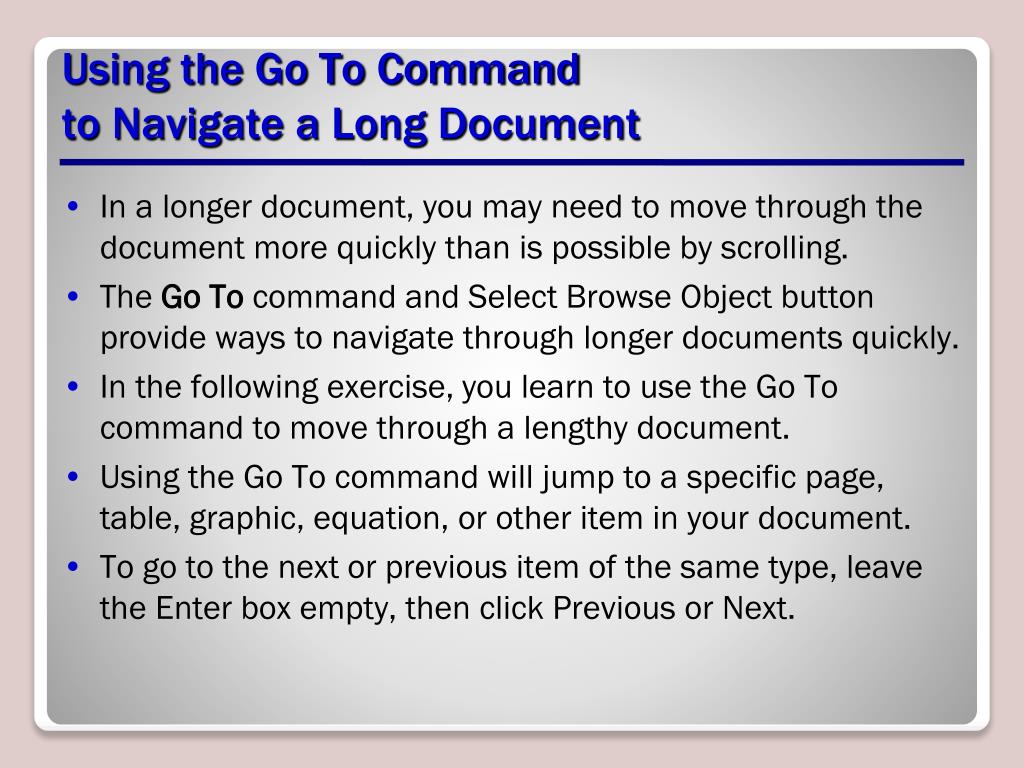 Using the Go To Command
to Navigate a Long Document

• In a longer document, you may need to move through the document more quickly than is possible by scrolling.
• The Go To command and Select Browse Object button provide ways to navigate through longer documents quickly.
• In the following exercise, you learn to use the Go To command to move through a lengthy document.
• Using the Go To command will jump to a specific page, table, graphic, equation, or other item in your document.
• To go to the next or previous item of the same type, leave the Enter box empty, then click Previous or Next.